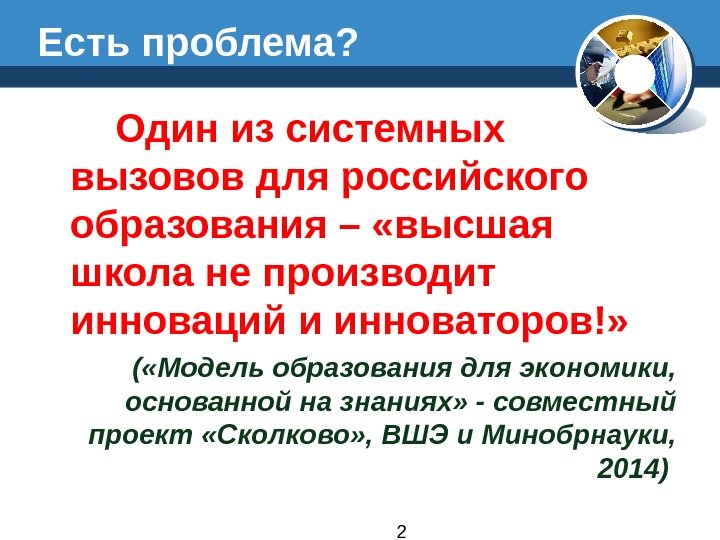 Есть проблема?

Один из системных вызовов для российского образования – «высшая школа не производит инноваций и инноваторов!»

(«Модель образования для экономики, основанной на знаниях» - совместный проект «Сколково», ВШЭ и Минобрнауки, 2014)

2